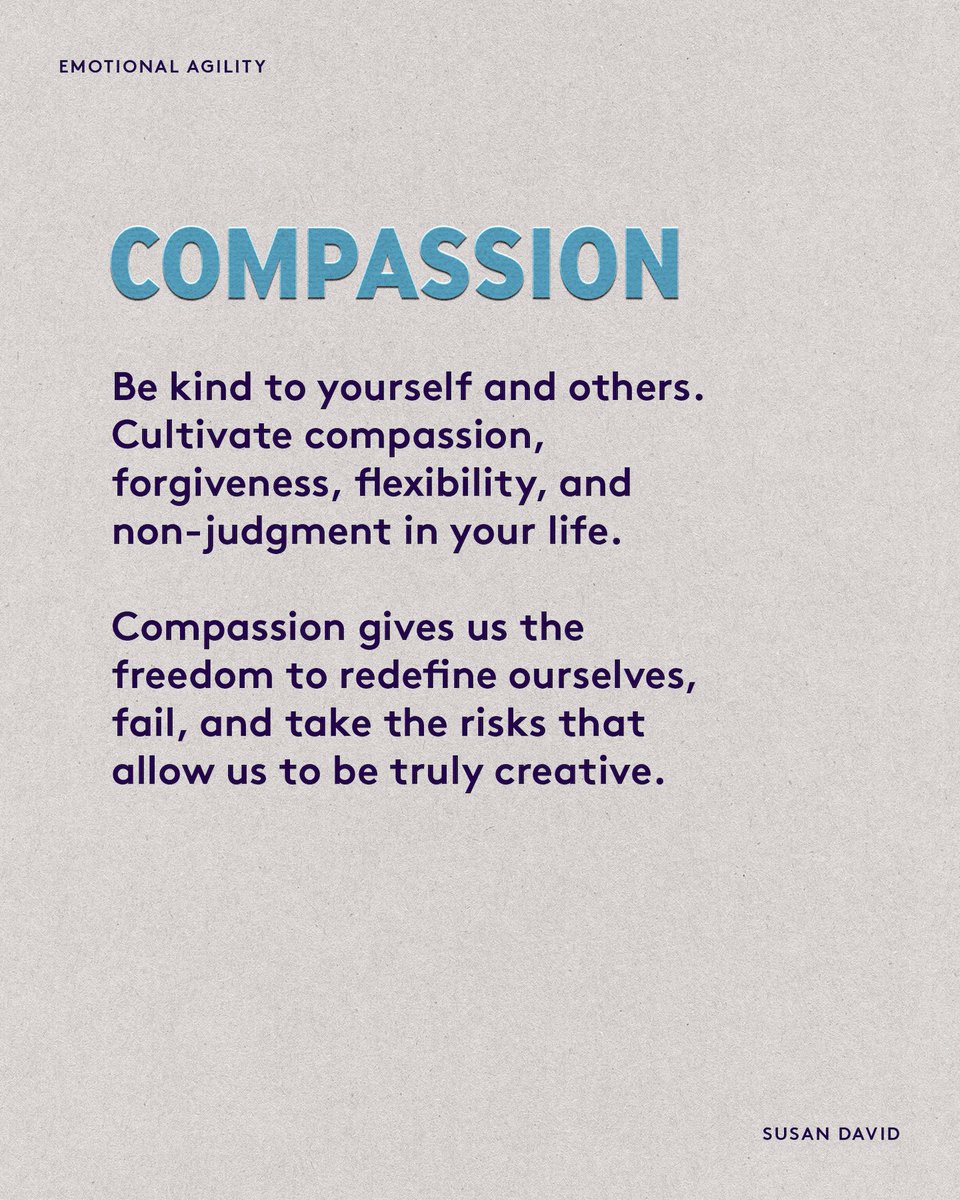 EMOTIONAL AGILITY

COMPASSION

Be kind to yourself and others. Cultivate compassion, forgiveness, flexibility, and non-judgment in your life.

Compassion gives us the freedom to redefine ourselves, fail, and take the risks that allow us to be truly creative.

SUSAN DAVID